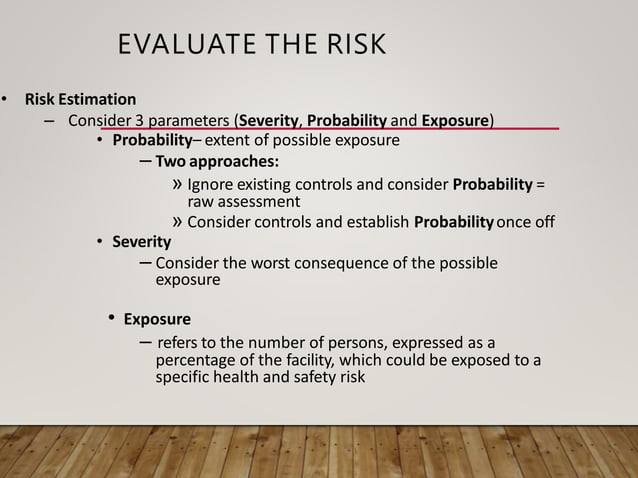 EVALUATE THE RISK

• Risk Estimation
– Consider 3 parameters (Severity, Probability and Exposure)
• Probability– extent of possible exposure
– Two approaches:
» Ignore existing controls and consider Probability = raw assessment
» Consider controls and establish Probability once off
• Severity
– Consider the worst consequence of the possible exposure

• Exposure
– refers to the number of persons, expressed as a percentage of the facility, which could be exposed to a specific health and safety risk